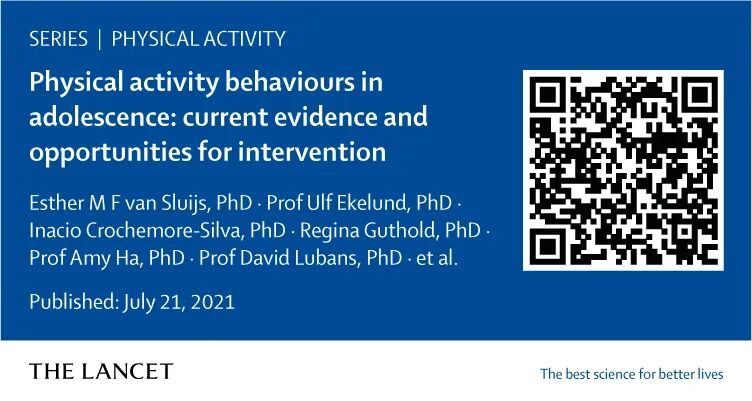 SERIES | PHYSICAL ACTIVITY

Physical activity behaviours in adolescence: current evidence and opportunities for intervention

Esther M F van Sluijs, PhD · Prof Ulf Ekelund, PhD · Inacio Crochemore-Silva, PhD · Regina Guthold, PhD · Prof Amy Ha, PhD · Prof David Lubans, PhD · et al.

Published: July 21, 2021

THE LANCET

The best science for better lives